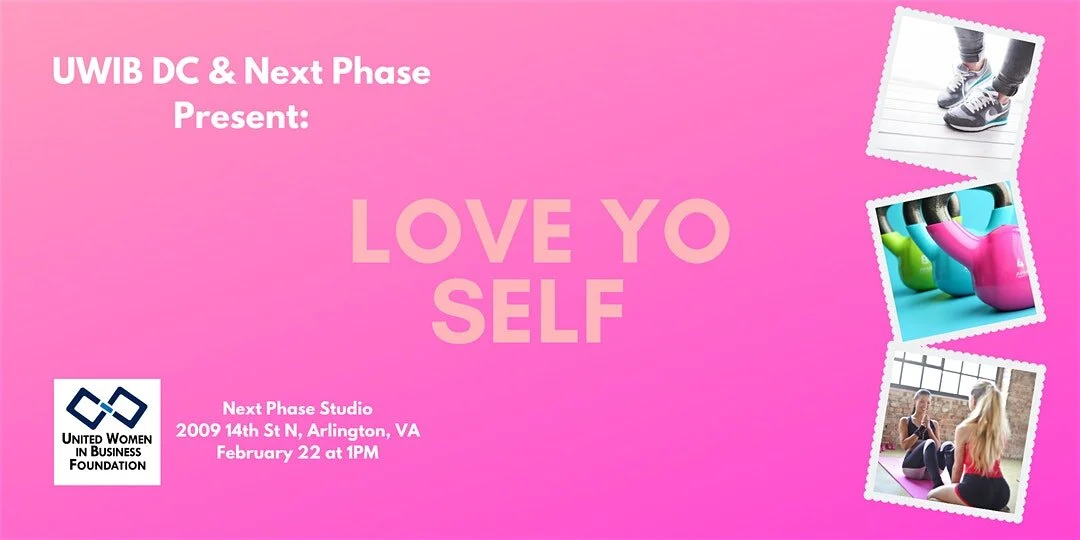 UWIB DC & Next Phase Present:

LOVE YO SELF

UNITED WOMEN IN BUSINESS FOUNDATION

Next Phase Studio
2009 14th St N, Arlington, VA
February 22 at 1PM